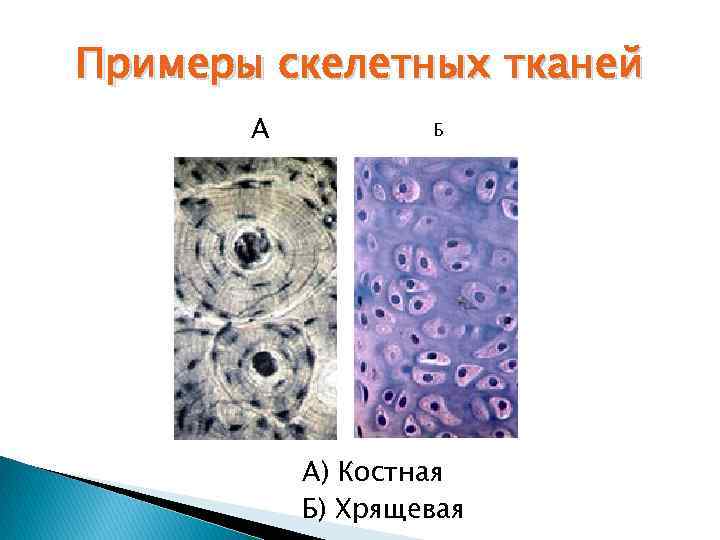 Примеры скелетных тканей

А

Б

А) Костная
Б) Хрящевая